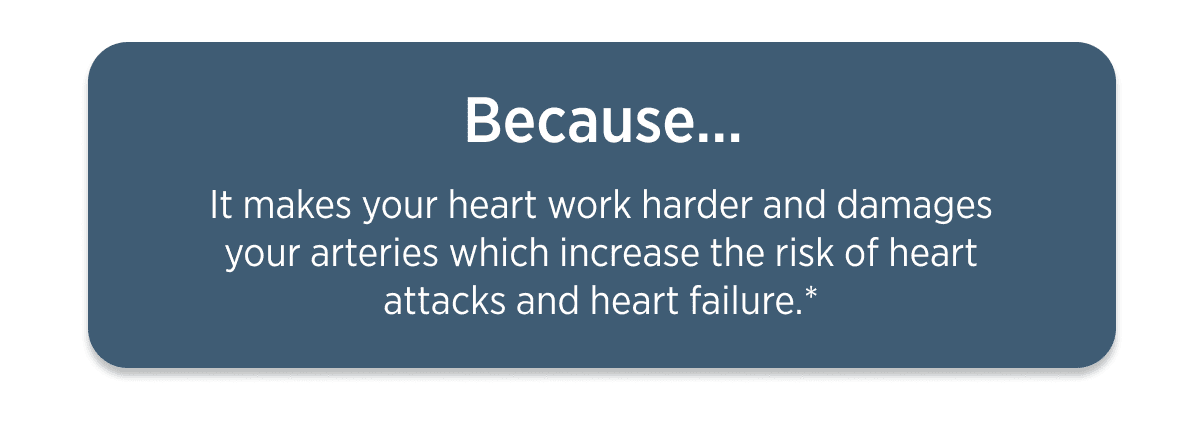 Because...

It makes your heart work harder and damages your arteries which increase the risk of heart attacks and heart failure.*